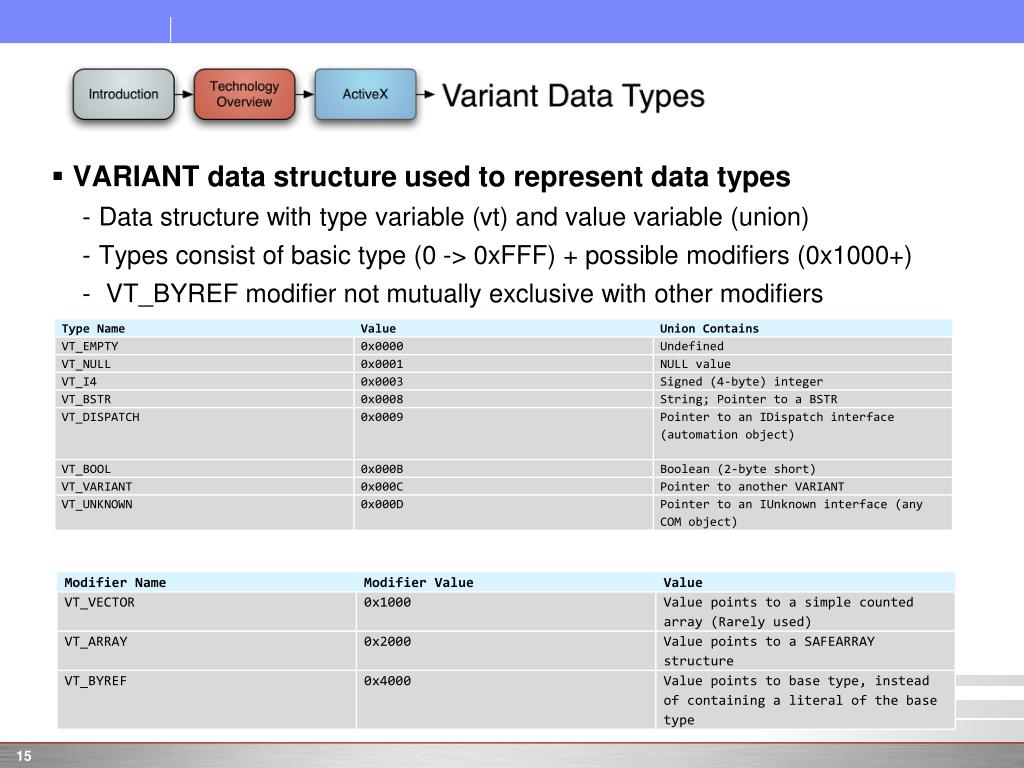 Introduction

Technology Overview

ActiveX

Variant Data Types

▪ VARIANT data structure used to represent data types

- Data structure with type variable (vt) and value variable (union)

- Types consist of basic type (0 -> 0xFFF) + possible modifiers (0x1000+)

- VT_BYREF modifier not mutually exclusive with other modifiers

| Type Name | Value | Union Contains |
|---|---|---|
| VT_EMPTY | 0x0000 | Undefined |
| VT_NULL | 0x0001 | NULL value |
| VT_I4 | 0x0003 | Signed (4-byte) integer |
| VT_BSTR | 0x0008 | String; Pointer to a BSTR |
| VT_DISPATCH | 0x0009 | Pointer to an IDispatch interface (automation object) |
| VT_BOOL | 0x000B | Boolean (2-byte short) |
| VT_VARIANT | 0x000C | Pointer to another VARIANT |
| VT_UNKNOWN | 0x000D | Pointer to an IUnknown interface (any COM object) |

| Modifier Name | Modifier Value | Value |
|---|---|---|
| VT_VECTOR | 0x1000 | Value points to a simple counted array (Rarely used) |
| VT_ARRAY | 0x2000 | Value points to a SAFEARRAY structure |
| VT_BYREF | 0x4000 | Value points to base type, instead of containing a literal of the base type |

15